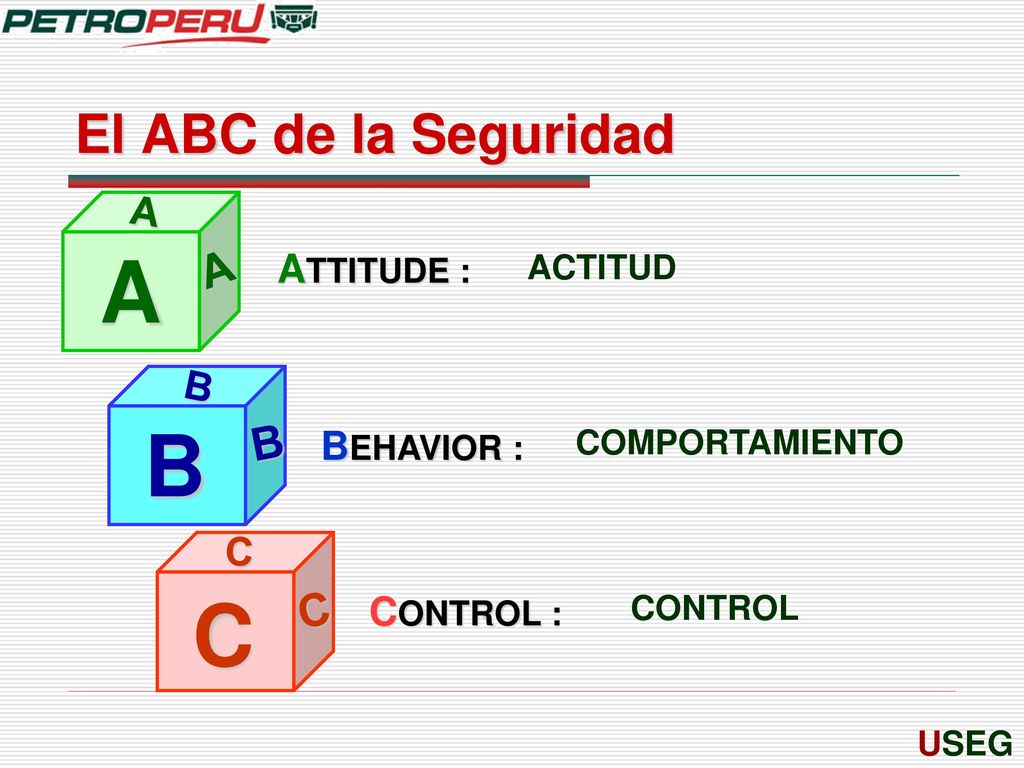 PETROPERU

El ABC de la Seguridad

A
A A
ATTITUDE : ACTITUD

B
B B
BEHAVIOR : COMPORTAMIENTO

C
C C
CONTROL : CONTROL

USEG